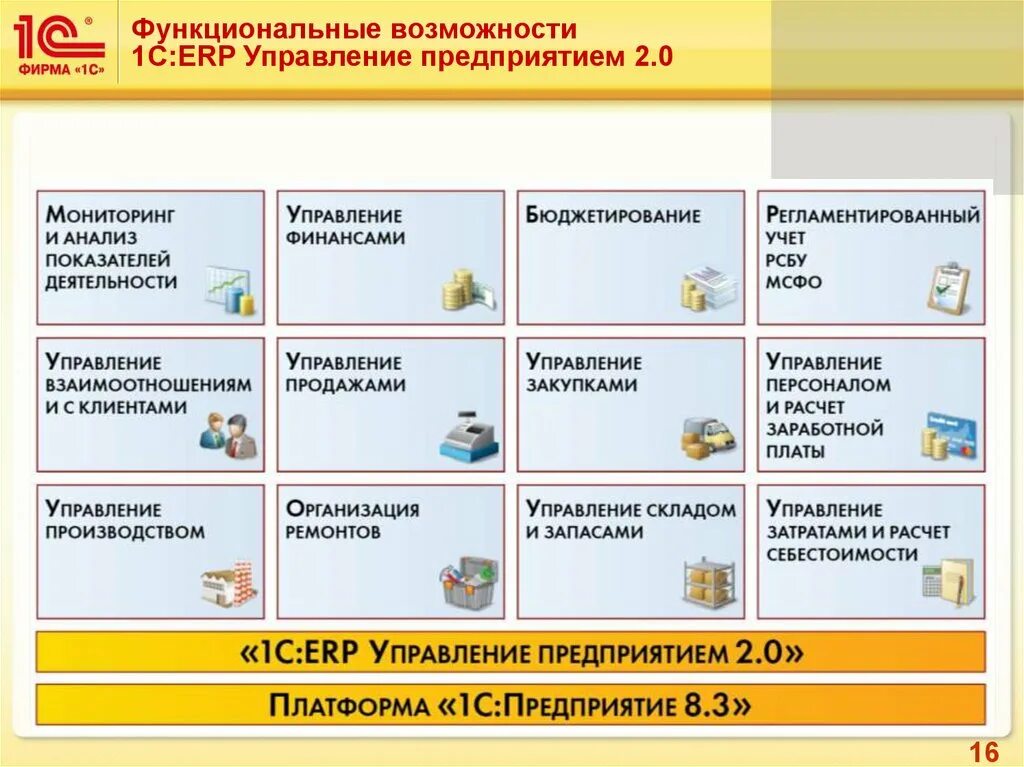 1С® ФИРМА «1С»

Функциональные возможности 1С:ERP Управление предприятием 2.0

Мониторинг и анализ показателей деятельности

Управление финансами

Бюджетирование

Регламентированный учет РСБУ МСФО

Управление взаимоотношениям и с клиентами

Управление продажами

Управление закупками

Управление персоналом и расчет заработной платы

Управление производством

Организация ремонтов

Управление складом и запасами

Управление затратами и расчет себестоимости

«1С:ERP Управление предприятием 2.0»

Платформа «1С:Предприятие 8.3»

16